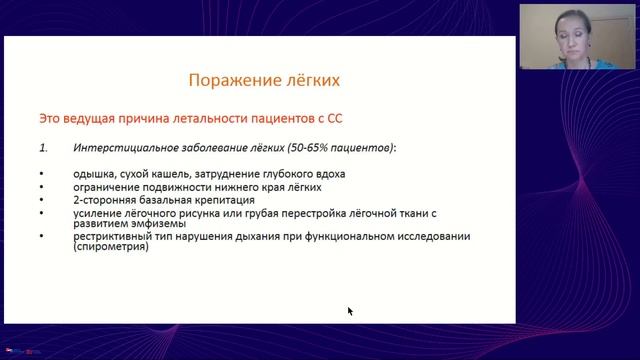 Поражение лёгких

Это ведущая причина летальности пациентов с СС

1. Интерстициальное заболевание лёгких (50-65% пациентов):

• одышка, сухой кашель, затруднение глубокого вдоха
• ограничение подвижности нижнего края лёгких
• 2-сторонняя базальная крепитация
• усиление лёгочного рисунка или грубая перестройка лёгочной ткани с развитием эмфиземы
• рестриктивный тип нарушения дыхания при функциональном исследовании (спирометрия)